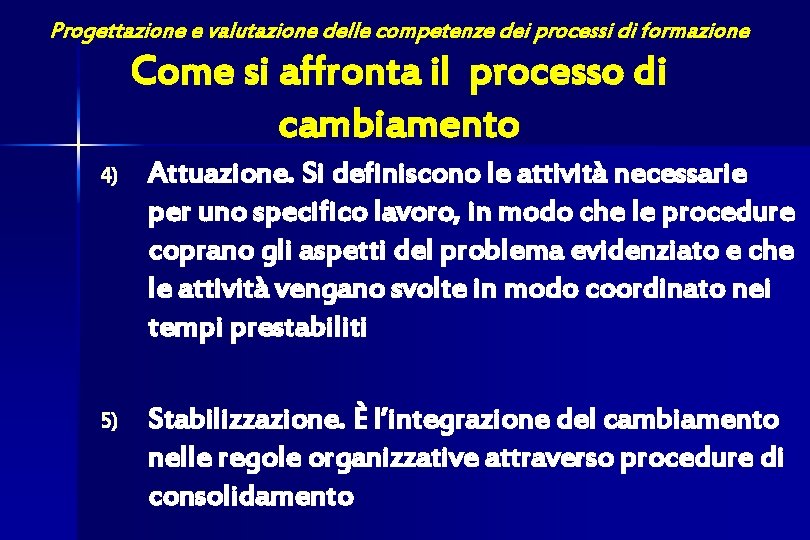 Progettazione e valutazione delle competenze dei processi di formazione

Come si affronta il processo di cambiamento

4) Attuazione. Si definiscono le attività necessarie per uno specifico lavoro, in modo che le procedure coprano gli aspetti del problema evidenziato e che le attività vengano svolte in modo coordinato nei tempi prestabiliti

5) Stabilizzazione. È l'integrazione del cambiamento nelle regole organizzative attraverso procedure di consolidamento